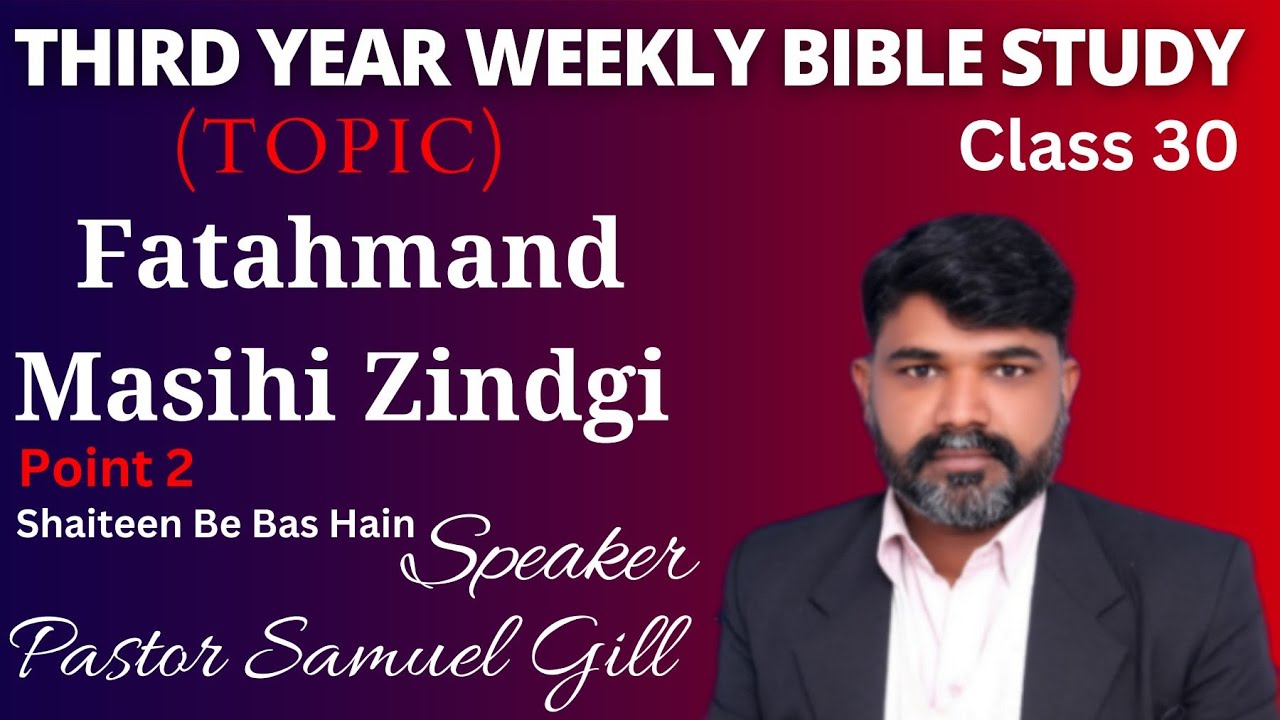 THIRD YEAR WEEKLY BIBLE STUDY
(TOPIC)
Class 30
Fatahmand
Masihi Zindgi
Point 2
Shaiteen Be Bas Hain
Speaker
Pastor Samuel Gill